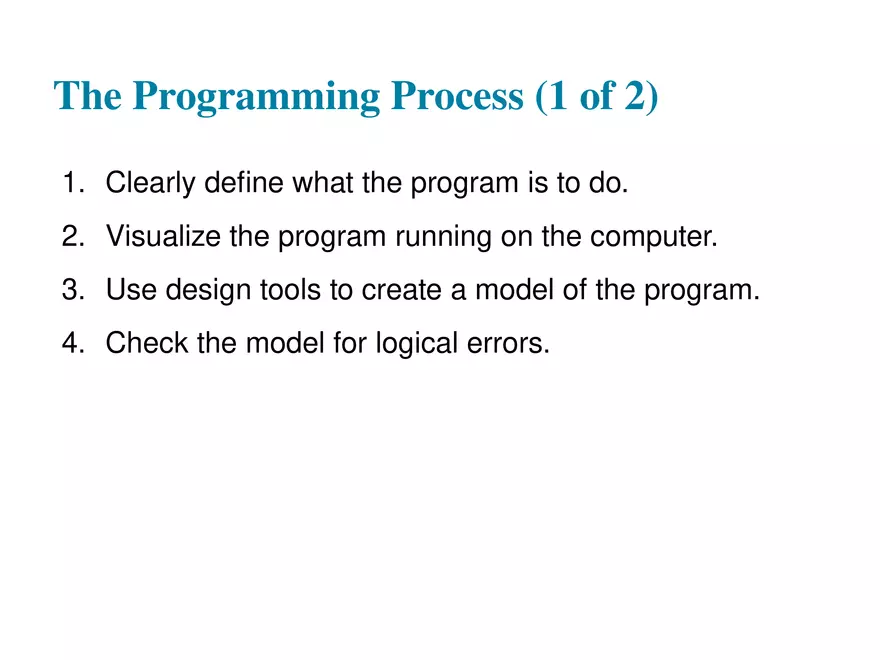 The Programming Process (1 of 2)

1. Clearly define what the program is to do.

2. Visualize the program running on the computer.

3. Use design tools to create a model of the program.

4. Check the model for logical errors.